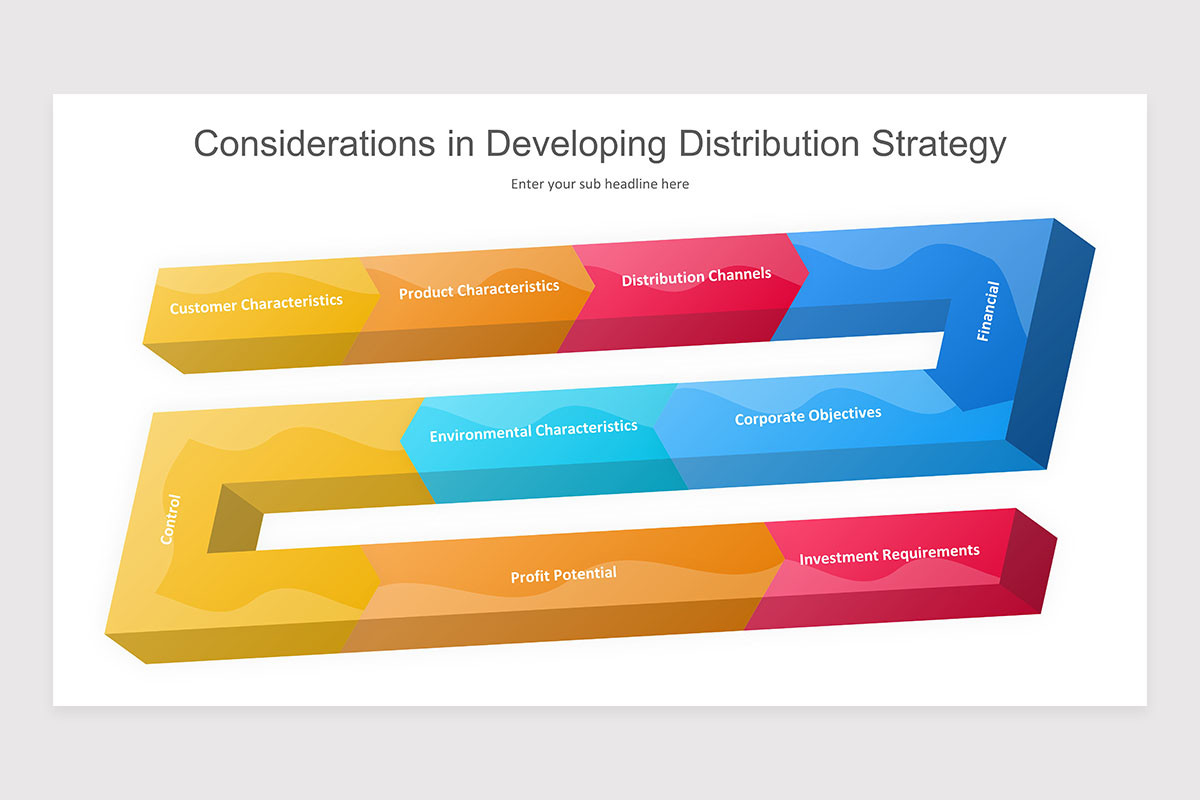 Considerations in Developing Distribution Strategy

Enter your sub headline here

Customer Characteristics

Product Characteristics

Distribution Channels

Financial

Corporate Objectives

Environmental Characteristics

Control

Profit Potential

Investment Requirements